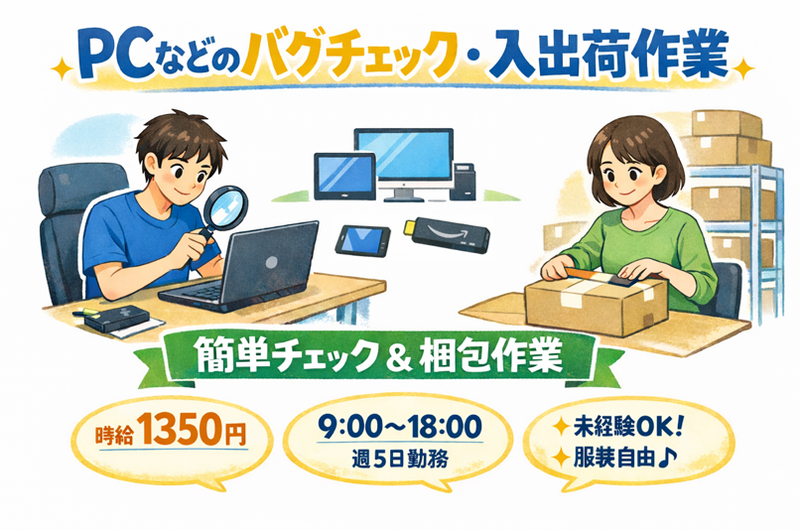 PCなどのバグチェック・入出荷作業

簡単チェック＆梱包作業

時給1350円

9:00〜18:00
週5日勤務

未経験OK!
服装自由♪